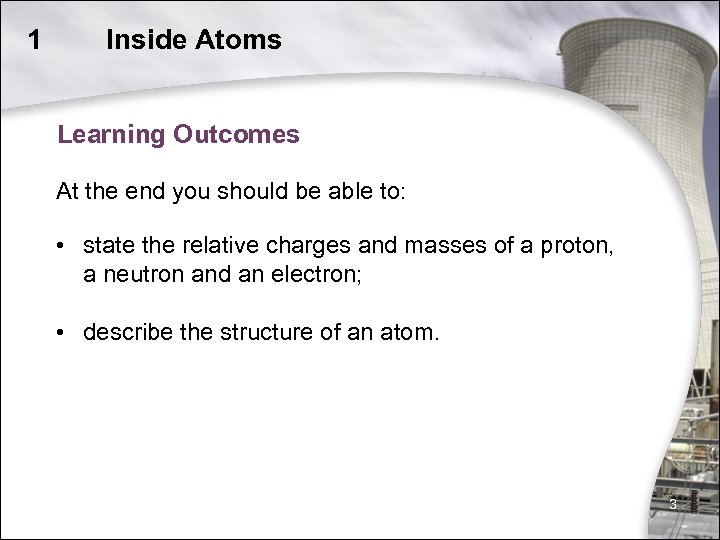 1 Inside Atoms

Learning Outcomes

At the end you should be able to:

• state the relative charges and masses of a proton, a neutron and an electron;

• describe the structure of an atom.

3